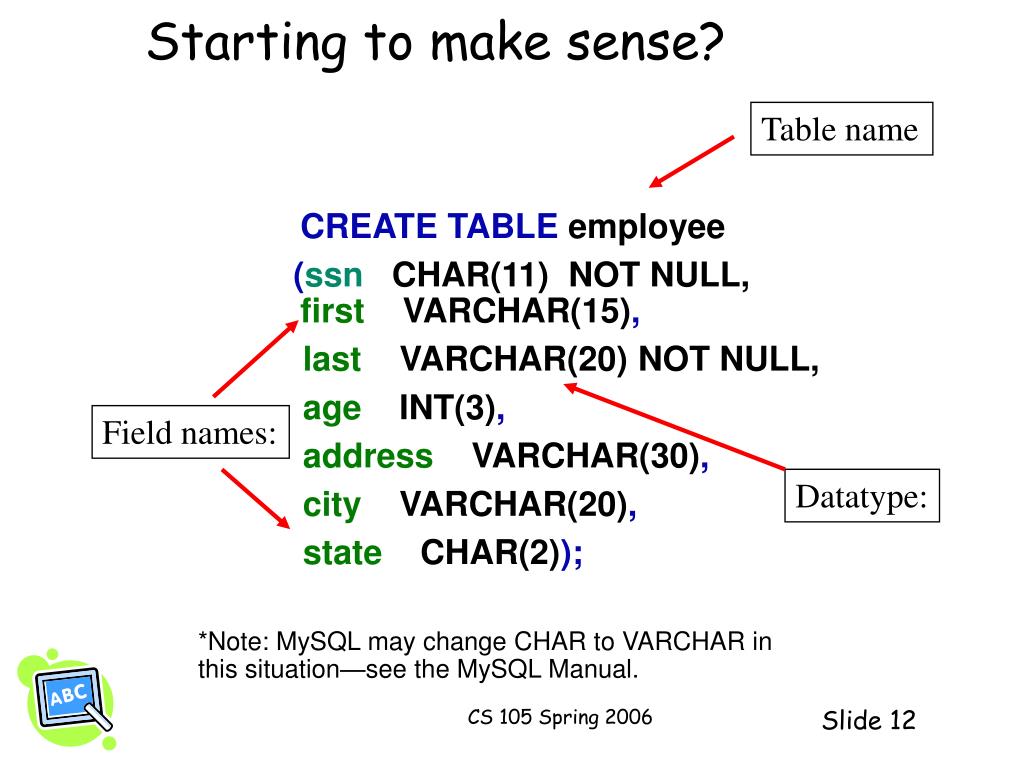 Starting to make sense?

Table name

CREATE TABLE employee
(ssn CHAR(11) NOT NULL,
first VARCHAR(15),
last VARCHAR(20) NOT NULL,
age INT(3),
address VARCHAR(30),
city VARCHAR(20),
state CHAR(2));

Field names:

Datatype:

*Note: MySQL may change CHAR to VARCHAR in this situation—see the MySQL Manual.

ABC

CS 105 Spring 2006

Slide 12